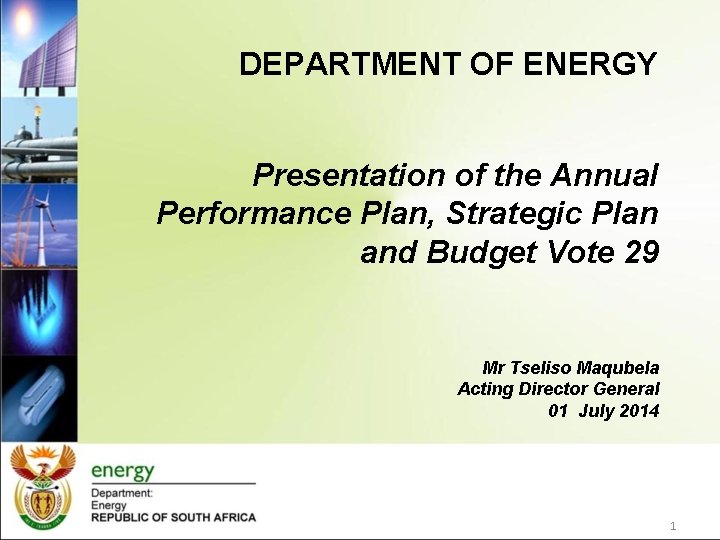 DEPARTMENT OF ENERGY

Presentation of the Annual Performance Plan, Strategic Plan and Budget Vote 29

Mr Tseliso Maqubela
Acting Director General
01 July 2014

energy
Department:
Energy
REPUBLIC OF SOUTH AFRICA

1